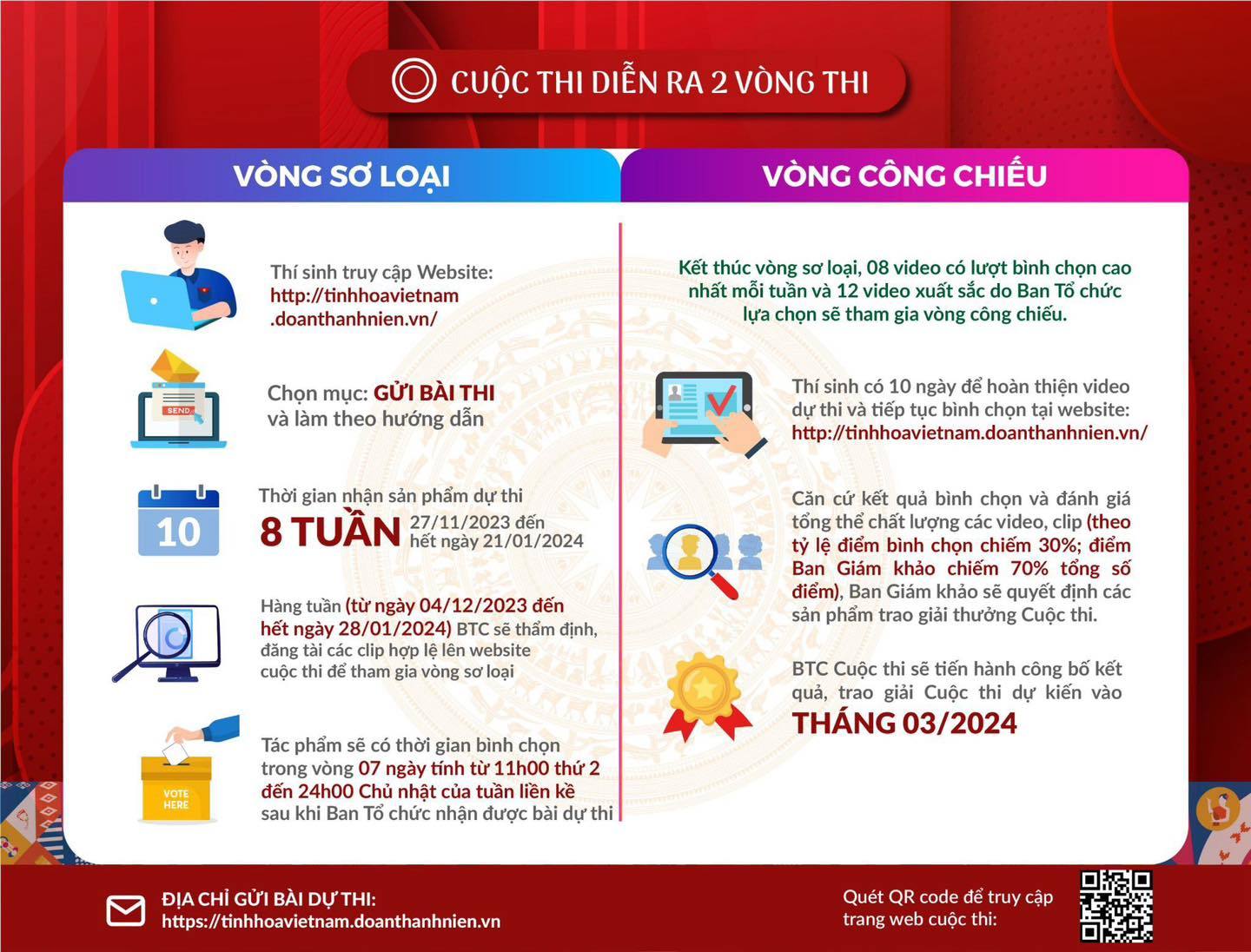 CUỘC THI DIỄN RA 2 VÒNG THI

VÒNG SƠ LOẠI

Thí sinh truy cập Website: http://tinhhoavietnam.doanthanhnien.vn/

SEND

Chọn mục: GỬI BÀI THI và làm theo hướng dẫn

10

Thời gian nhận sản phẩm dự thi
8 TUẦN 27/11/2023 đến hết ngày 21/01/2024

Hàng tuần (từ ngày 04/12/2023 đến hết ngày 28/01/2024) BTC sẽ thẩm định, đăng tải các clip hợp lệ lên website cuộc thi để tham gia vòng sơ loại

VOTE HERE

Tác phẩm sẽ có thời gian bình chọn trong vòng 07 ngày tính từ 11h00 thứ 2 đến 24h00 Chủ nhật của tuần liền kề sau khi Ban Tổ chức nhận được bài dự thi

VÒNG CÔNG CHIẾU

Kết thúc vòng sơ loại, 08 video có lượt bình chọn cao nhất mỗi tuần và 12 video xuất sắc do Ban Tổ chức lựa chọn sẽ tham gia vòng công chiếu.

Thí sinh có 10 ngày để hoàn thiện video dự thi và tiếp tục bình chọn tại website: http://tinhhoavietnam.doanthanhnien.vn/

Căn cứ kết quả bình chọn và đánh giá tổng thể chất lượng các video, clip (theo tỷ lệ điểm bình chọn chiếm 30%; điểm Ban Giám khảo chiếm 70% tổng số điểm), Ban Giám khảo sẽ quyết định các sản phẩm trao giải thưởng Cuộc thi.

BTC Cuộc thi sẽ tiến hành công bố kết quả, trao giải Cuộc thi dự kiến vào THÁNG 03/2024

ĐỊA CHỈ GỬI BÀI DỰ THI:
https://tinhhoavietnam.doanthanhnien.vn

Quét QR code để truy cập trang web cuộc thi: